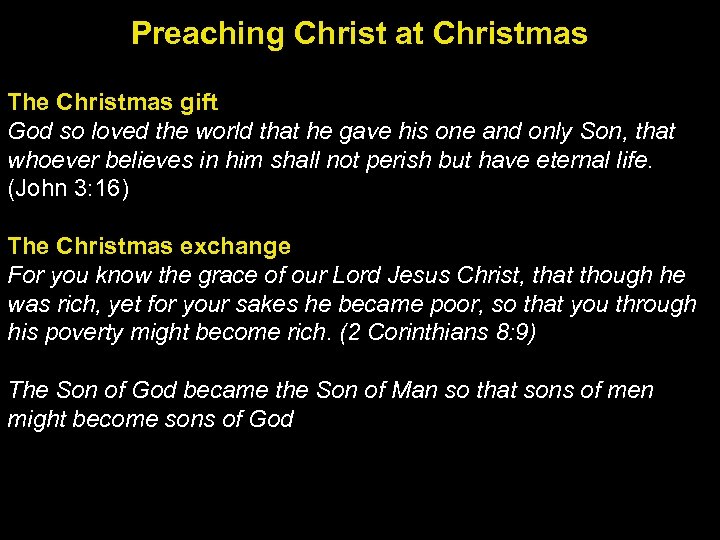 Preaching Christ at Christmas

The Christmas gift
God so loved the world that he gave his one and only Son, that whoever believes in him shall not perish but have eternal life. (John 3:16)

The Christmas exchange
For you know the grace of our Lord Jesus Christ, that though he was rich, yet for your sakes he became poor, so that you through his poverty might become rich. (2 Corinthians 8:9)

The Son of God became the Son of Man so that sons of men might become sons of God